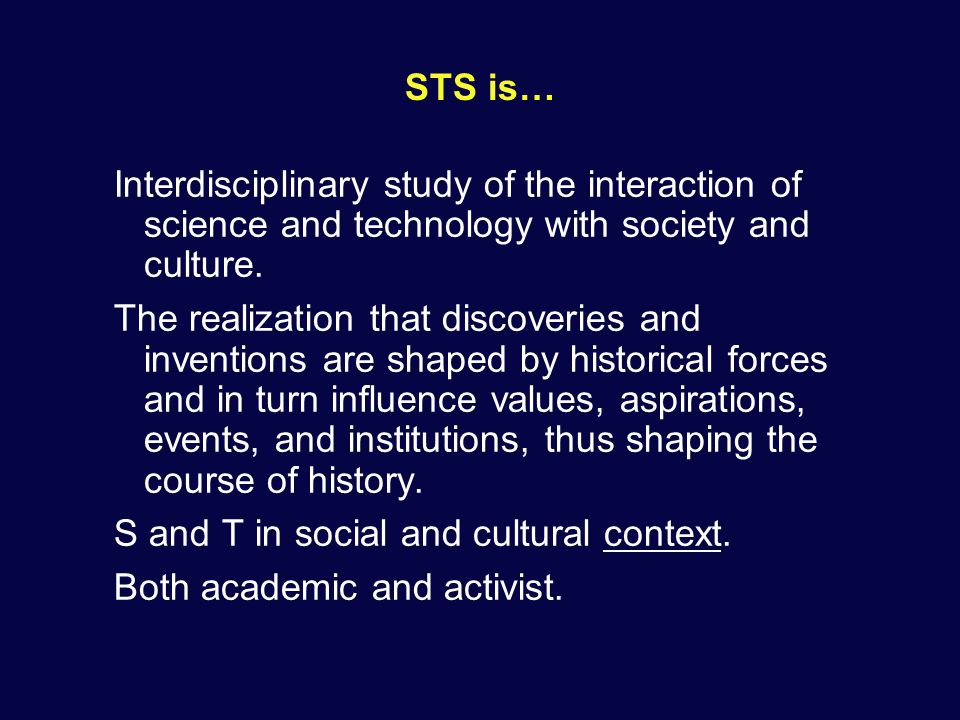 STS is…

Interdisciplinary study of the interaction of science and technology with society and culture.

The realization that discoveries and inventions are shaped by historical forces and in turn influence values, aspirations, events, and institutions, thus shaping the course of history.

S and T in social and cultural context.

Both academic and activist.